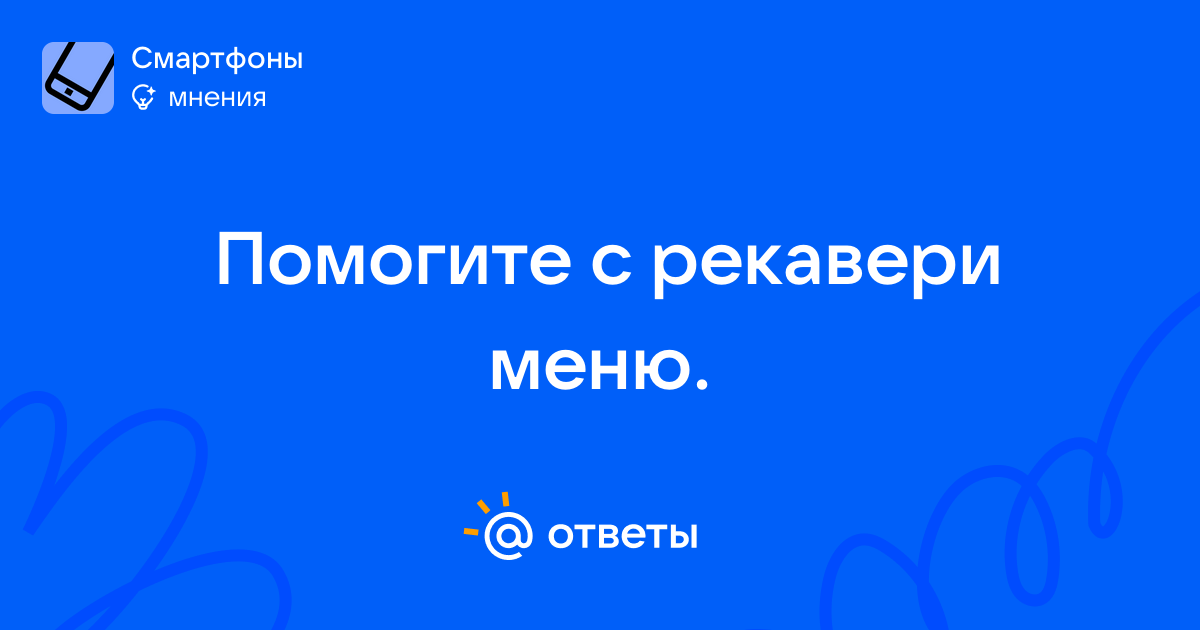 Смартфоны
мнения

Помогите с рекавери меню.

@ ответы